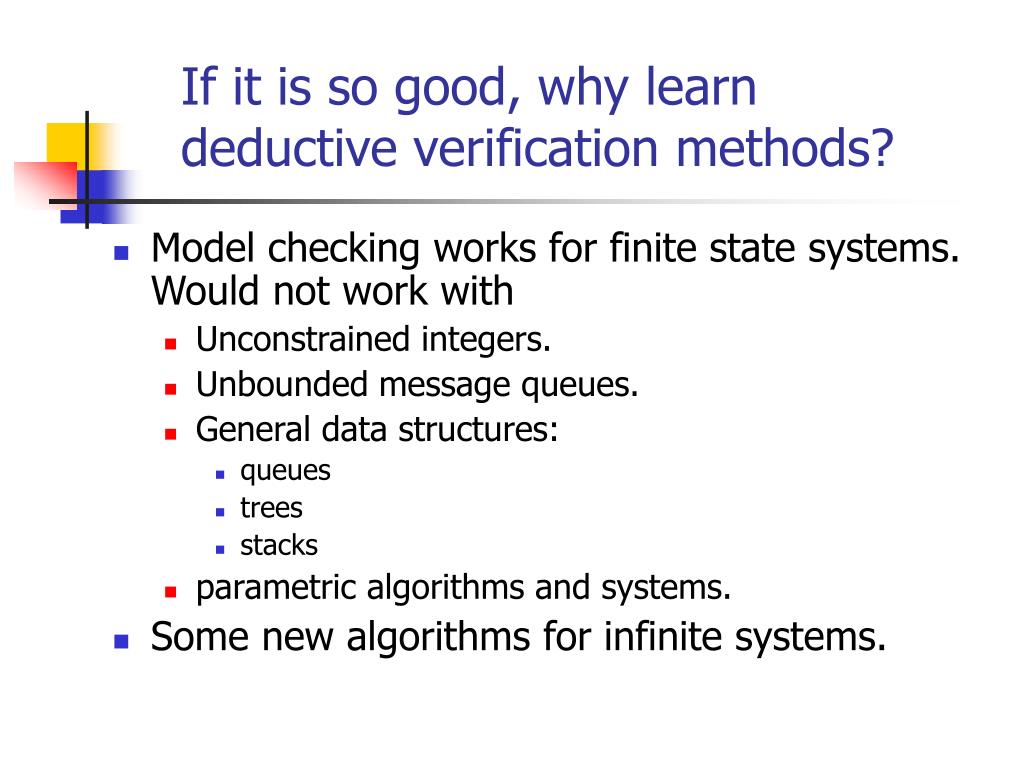 If it is so good, why learn deductive verification methods?

- Model checking works for finite state systems. Would not work with
  - Unconstrained integers.
  - Unbounded message queues.
  - General data structures:
    - queues
    - trees
    - stacks
  - parametric algorithms and systems.
- Some new algorithms for infinite systems.